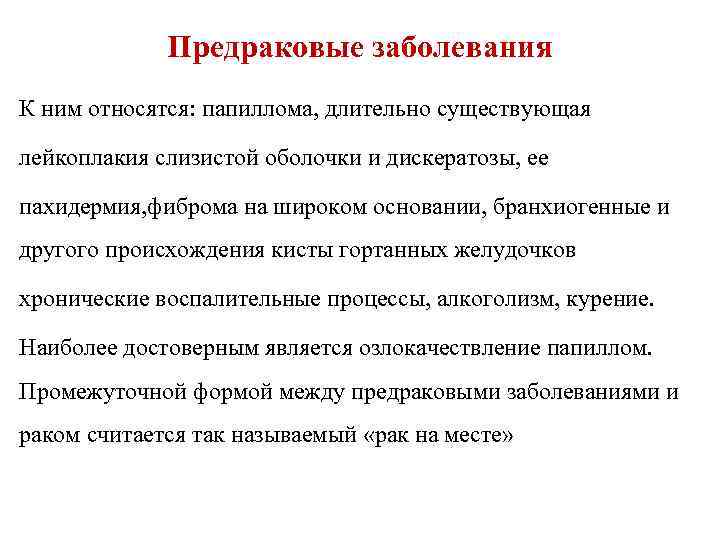 Предраковые заболевания

К ним относятся: папиллома, длительно существующая лейкоплакия слизистой оболочки и дискератозы, ее пахидермия,фиброма на широком основании, бранхиогенные и другого происхождения кисты гортанных желудочков хронические воспалительные процессы, алкоголизм, курение.

Наиболее достоверным является озлокачествление папиллом. Промежуточной формой между предраковыми заболеваниями и раком считается так называемый «рак на месте»